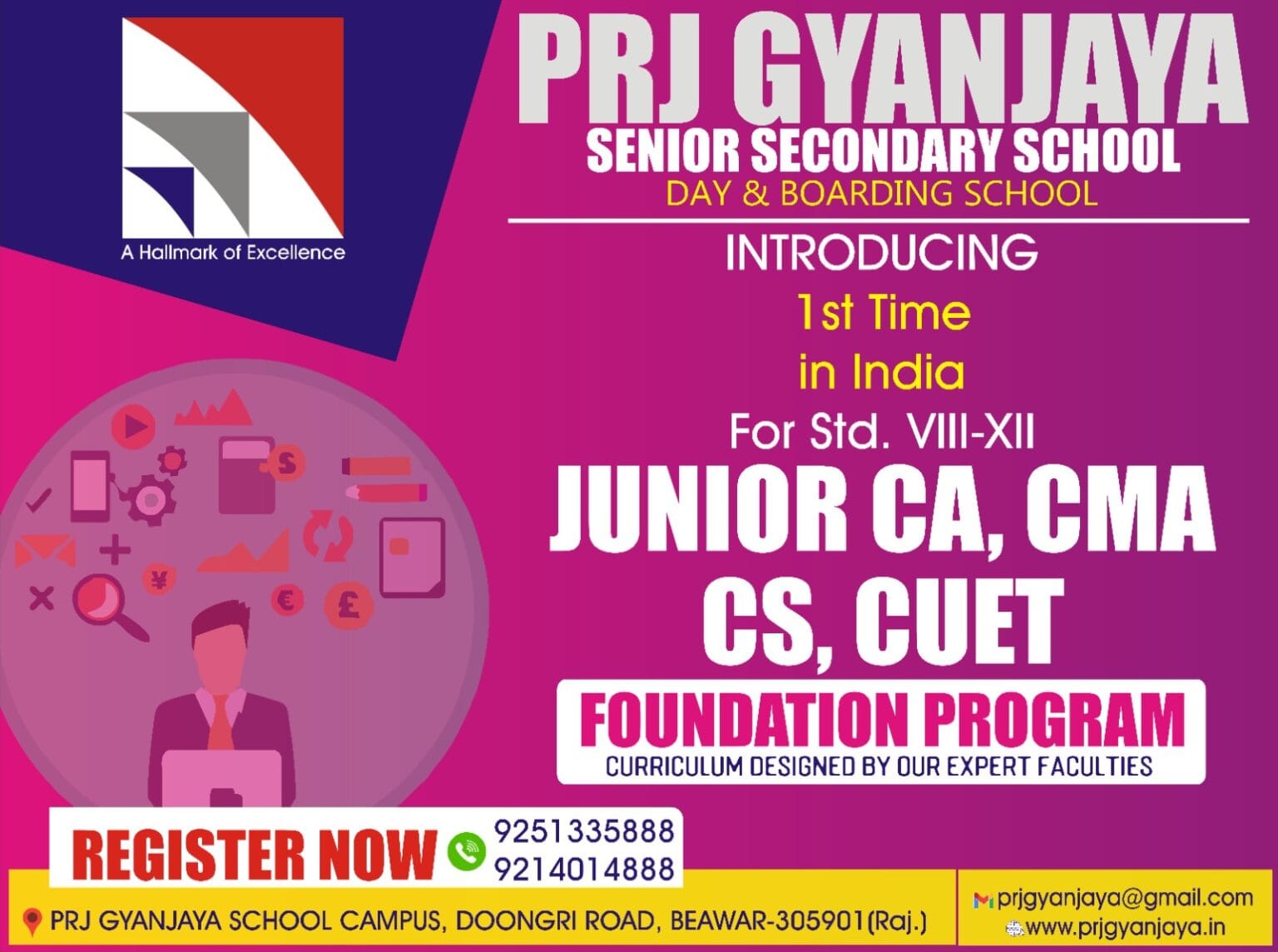 A Hallmark of Excellence

PRJ GYANJAYA
SENIOR SECONDARY SCHOOL
DAY & BOARDING SCHOOL

INTRODUCING
1st Time
in India
For Std. VIII-XII
JUNIOR CA, CMA
CS, CUET
FOUNDATION PROGRAM
CURRICULUM DESIGNED BY OUR EXPERT FACULTIES

REGISTER NOW 9251335888
9214014888

PRJ GYANJAYA SCHOOL CAMPUS, DOONGRI ROAD, BEAWAR-305901(Raj.)

prjgyanjaya@gmail.com
www.prjgyanjaya.in